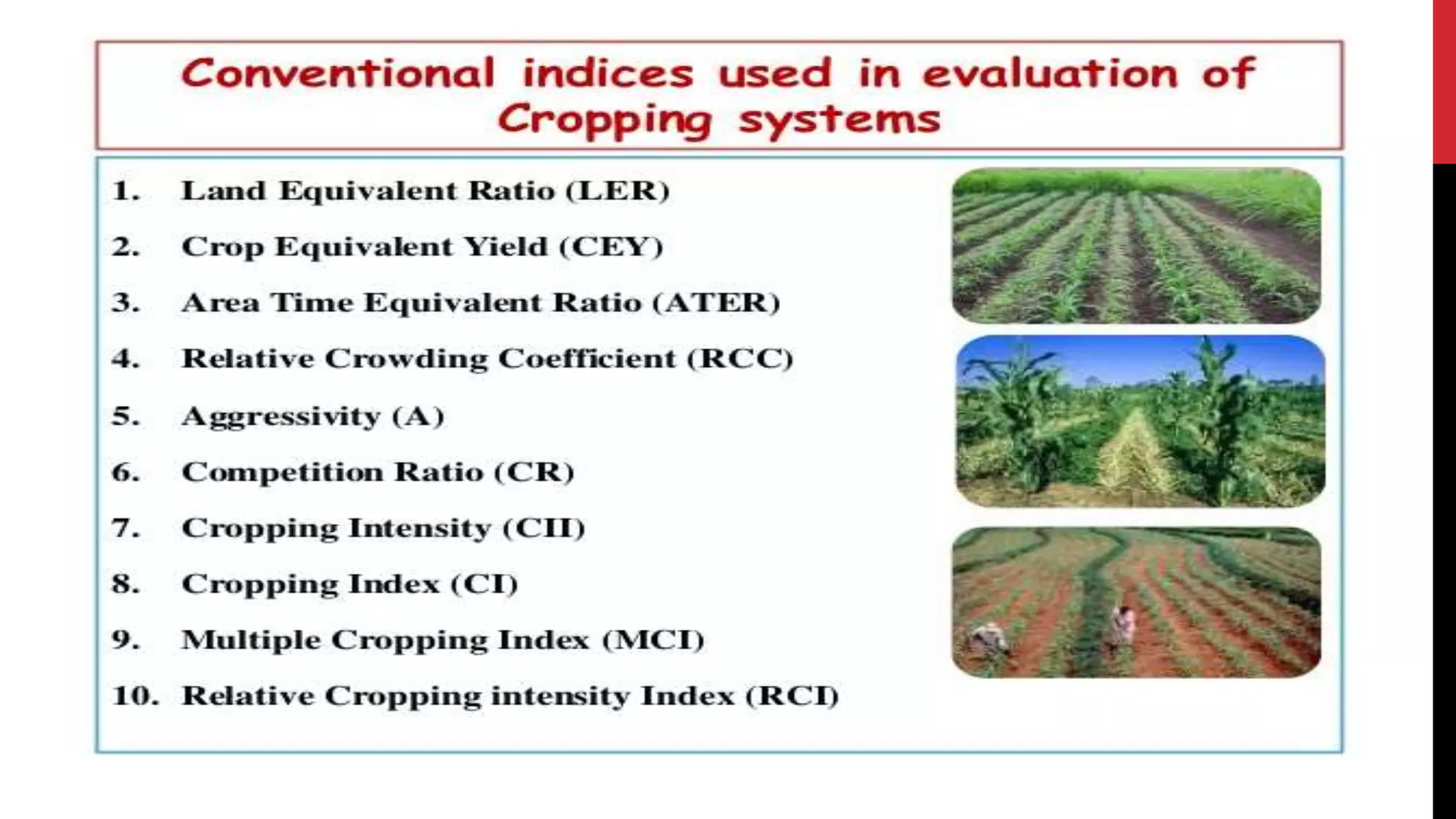 Conventional indices used in evaluation of Cropping systems

1. Land Equivalent Ratio (LER)
2. Crop Equivalent Yield (CEY)
3. Area Time Equivalent Ratio (ATER)
4. Relative Crowding Coefficient (RCC)
5. Aggressivity (A)
6. Competition Ratio (CR)
7. Cropping Intensity (CII)
8. Cropping Index (CI)
9. Multiple Cropping Index (MCI)
10. Relative Cropping intensity Index (RCI)